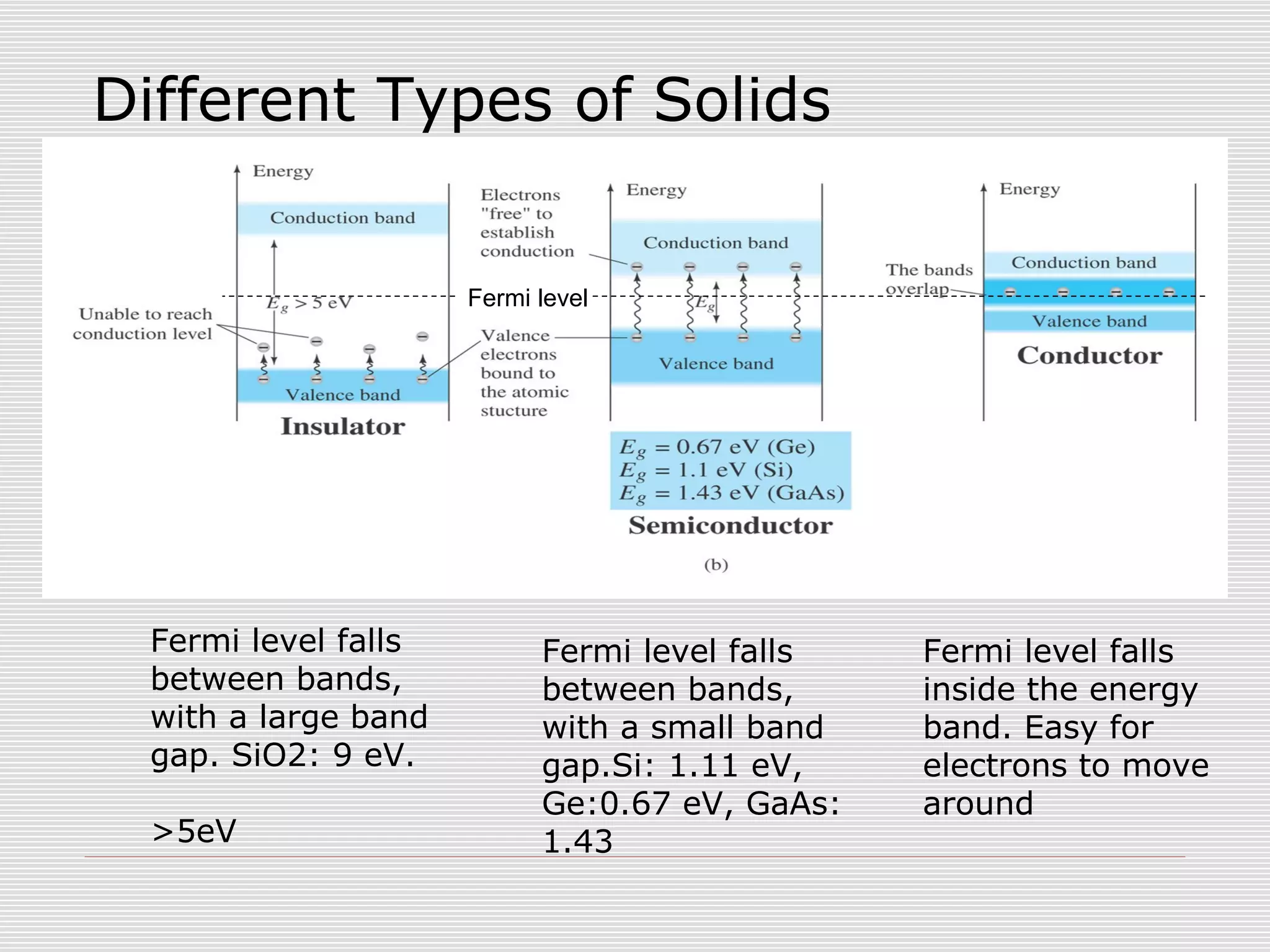 Different Types of Solids

Energy

Conduction band

$E_g > 5$ eV

Unable to reach conduction level

Valence band

Insulator

Electrons "free" to establish conduction

Fermi level

Valence electrons bound to the atomic stucture

Energy

Conduction band

$E_g$

Valence band

$E_g = 0.67$ eV (Ge)
$E_g = 1.1$ eV (Si)
$E_g = 1.43$ eV (GaAs)

Semiconductor

(b)

Energy

The bands overlap

Conduction band

Valence band

Conductor

Fermi level falls between bands, with a large band gap. SiO2: 9 eV.

>5eV

Fermi level falls between bands, with a small band gap.Si: 1.11 eV, Ge:0.67 eV, GaAs: 1.43

Fermi level falls inside the energy band. Easy for electrons to move around